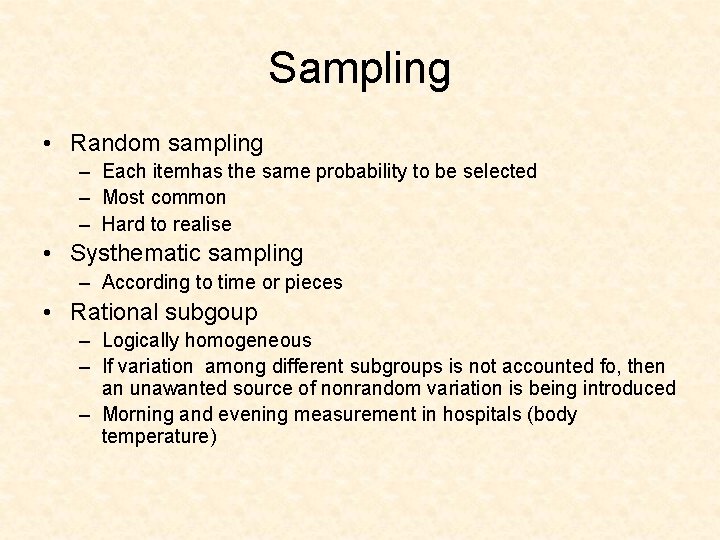 Sampling

• Random sampling
– Each itemhas the same probability to be selected
– Most common
– Hard to realise
• Systhematic sampling
– According to time or pieces
• Rational subgoup
– Logically homogeneous
– If variation among different subgroups is not accounted fo, then an unawanted source of nonrandom variation is being introduced
– Morning and evening measurement in hospitals (body temperature)